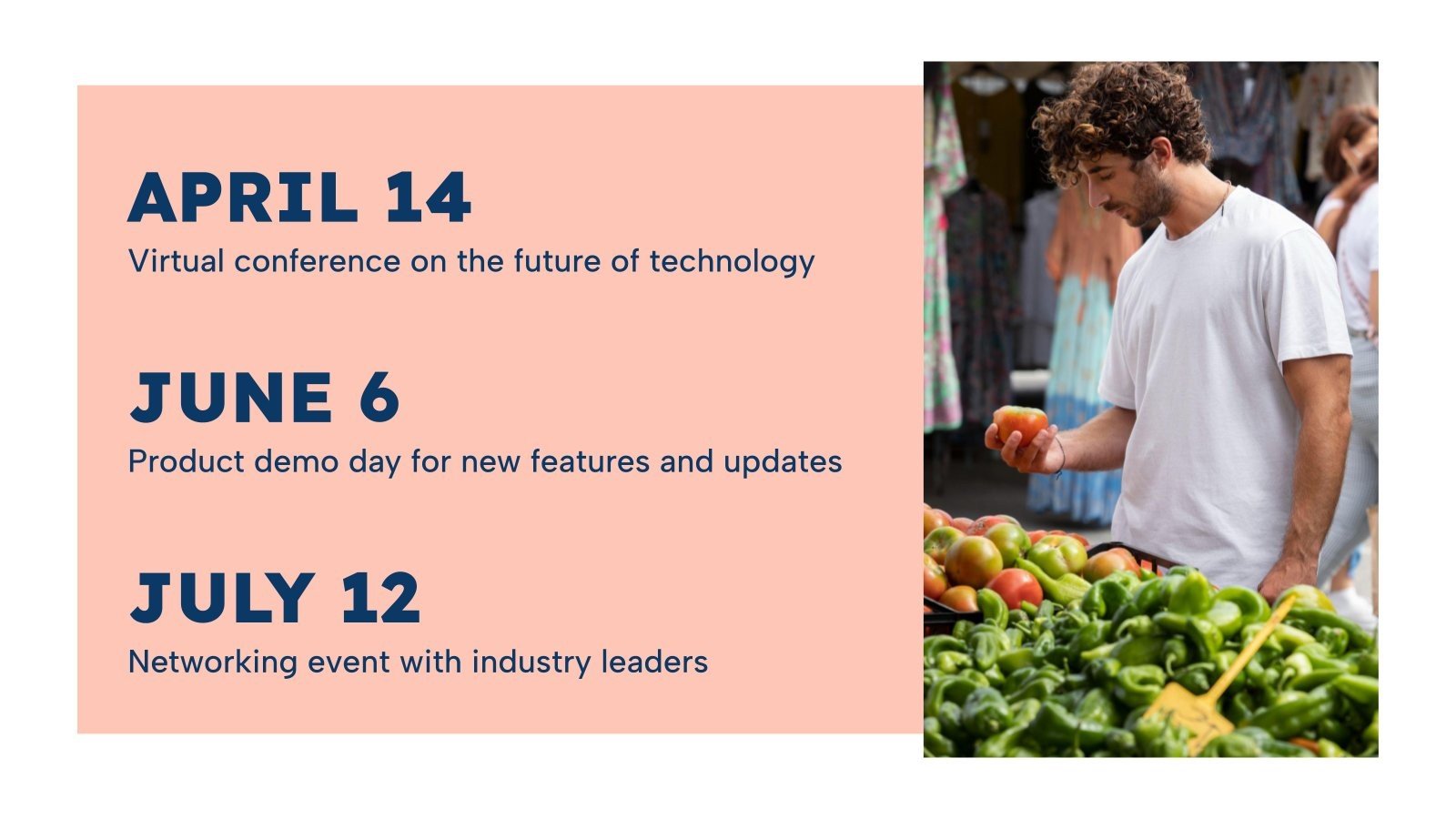 APRIL 14
Virtual conference on the future of technology

JUNE 6
Product demo day for new features and updates

JULY 12
Networking event with industry leaders